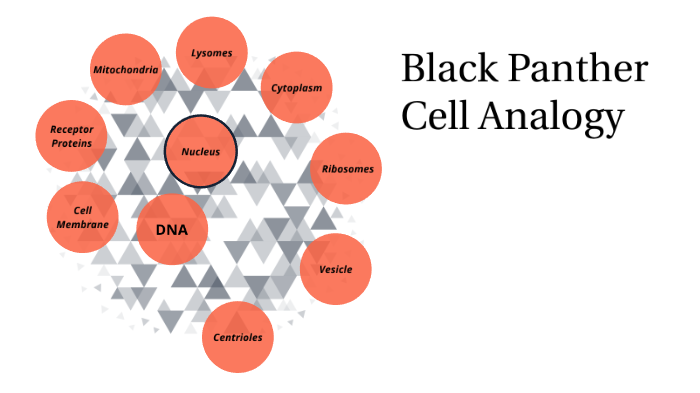 Black Panther Cell Analogy

Mitochondria

Lysomes

Cytoplasm

Receptor Proteins

Nucleus

Ribosomes

Cell Membrane

DNA

Vesicle

Centrioles